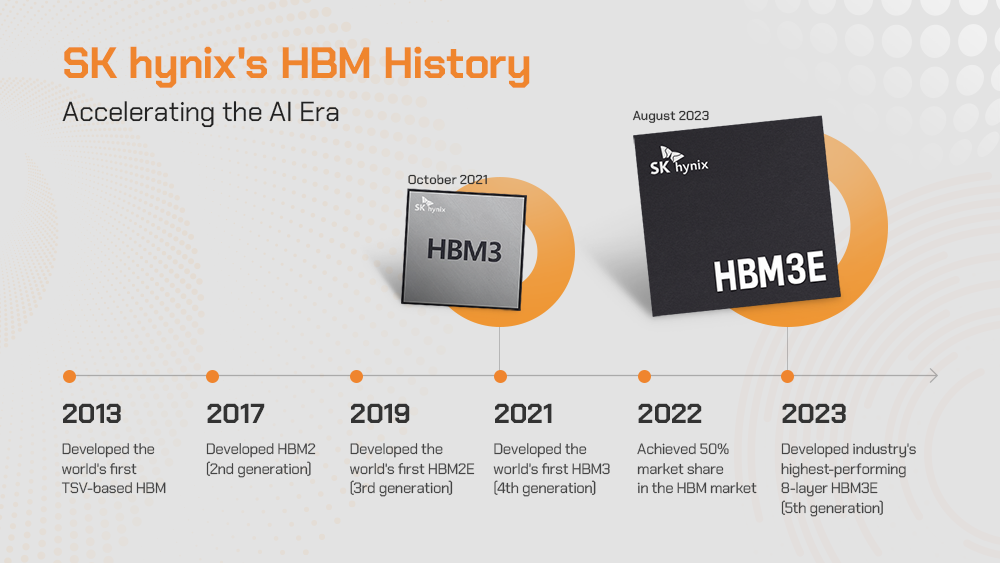 SK hynix's HBM History

Accelerating the AI Era

October 2021

SK hynix

HBM3

August 2023

SK hynix

HBM3E

2013

Developed the world's first TSV-based HBM

2017

Developed HBM2 (2nd generation)

2019

Developed the world's first HBM2E (3rd generation)

2021

Developed the world's first HBM3 (4th generation)

2022

Achieved 50% market share in the HBM market

2023

Developed industry's highest-performing 8-layer HBM3E (5th generation)